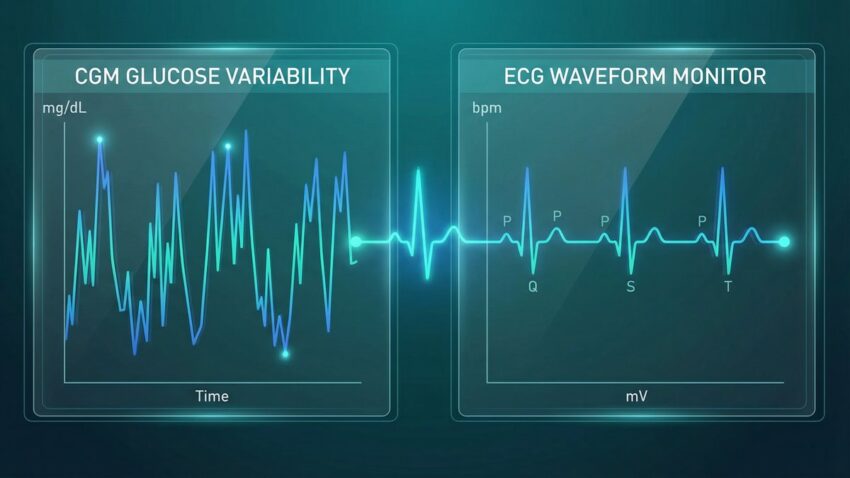 CGM GLUCOSE VARIABILITY

mg/dL

Time

ECG WAVEFORM MONITOR

bpm

P P P P

Q S T

mV